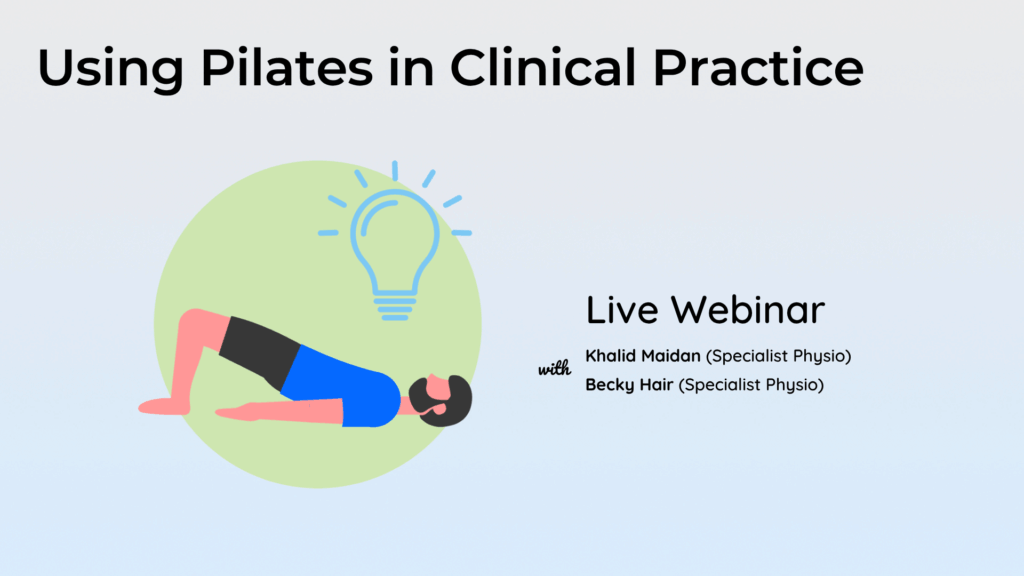 Using Pilates in Clinical Practice

Live Webinar

with Khalid Maidan (Specialist Physio)
Becky Hair (Specialist Physio)